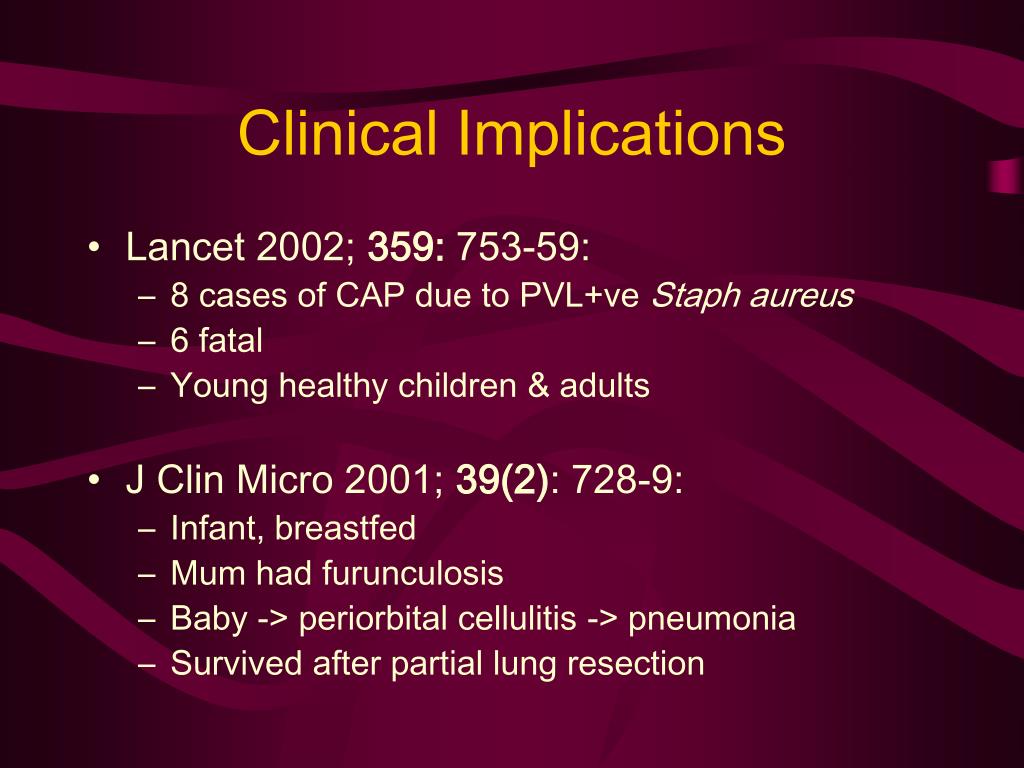 Clinical Implications

• Lancet 2002; 359: 753-59:
– 8 cases of CAP due to PVL+ve Staph aureus
– 6 fatal
– Young healthy children & adults

• J Clin Micro 2001; 39(2): 728-9:
– Infant, breastfed
– Mum had furunculosis
– Baby -> periorbital cellulitis -> pneumonia
– Survived after partial lung resection